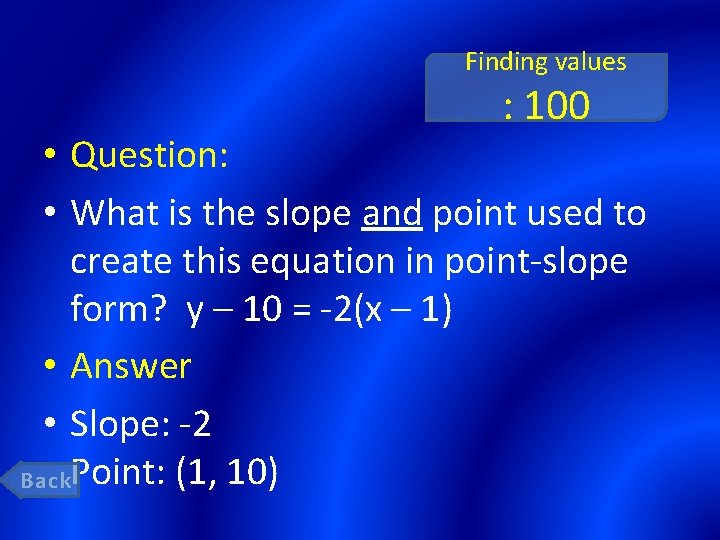 Finding values
: 100

• Question:
• What is the slope and point used to create this equation in point-slope form? $y - 10 = -2(x - 1)$
• Answer
• Slope: -2
Point: (1, 10)

Back